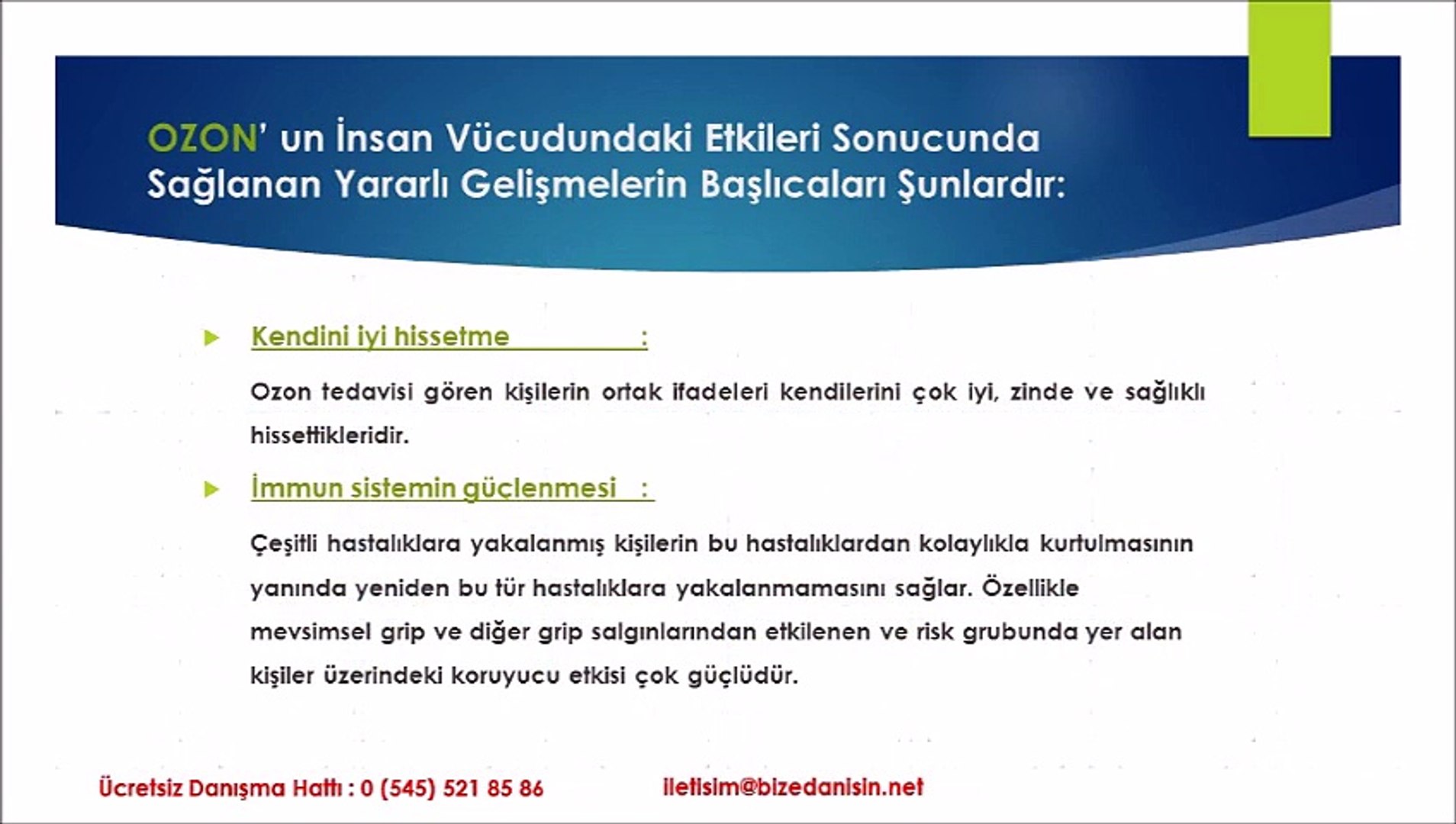 OZON' un İnsan Vücudundaki Etkileri Sonucunda Sağlanan Yararlı Gelişmelerin Başlıcaları Şunlardır:

Kendini iyi hissetme :

Ozon tedavisi gören kişilerin ortak ifadeleri kendilerini çok iyi, zinde ve sağlıklı hissettikleridir.

İmmun sistemin güçlenmesi :

Çeşitli hastalıklara yakalanmış kişilerin bu hastalıklardan kolaylıkla kurtulmasının yanında yeniden bu tür hastalıklara yakalanmamasını sağlar. Özellikle mevsimsel grip ve diğer grip salgınlarından etkilenen ve risk grubunda yer alan kişiler üzerindeki koruyucu etkisi çok güçlüdür.

Ücretsiz Danışma Hattı : 0 (545) 521 85 86

iletisim@bizedanisin.net